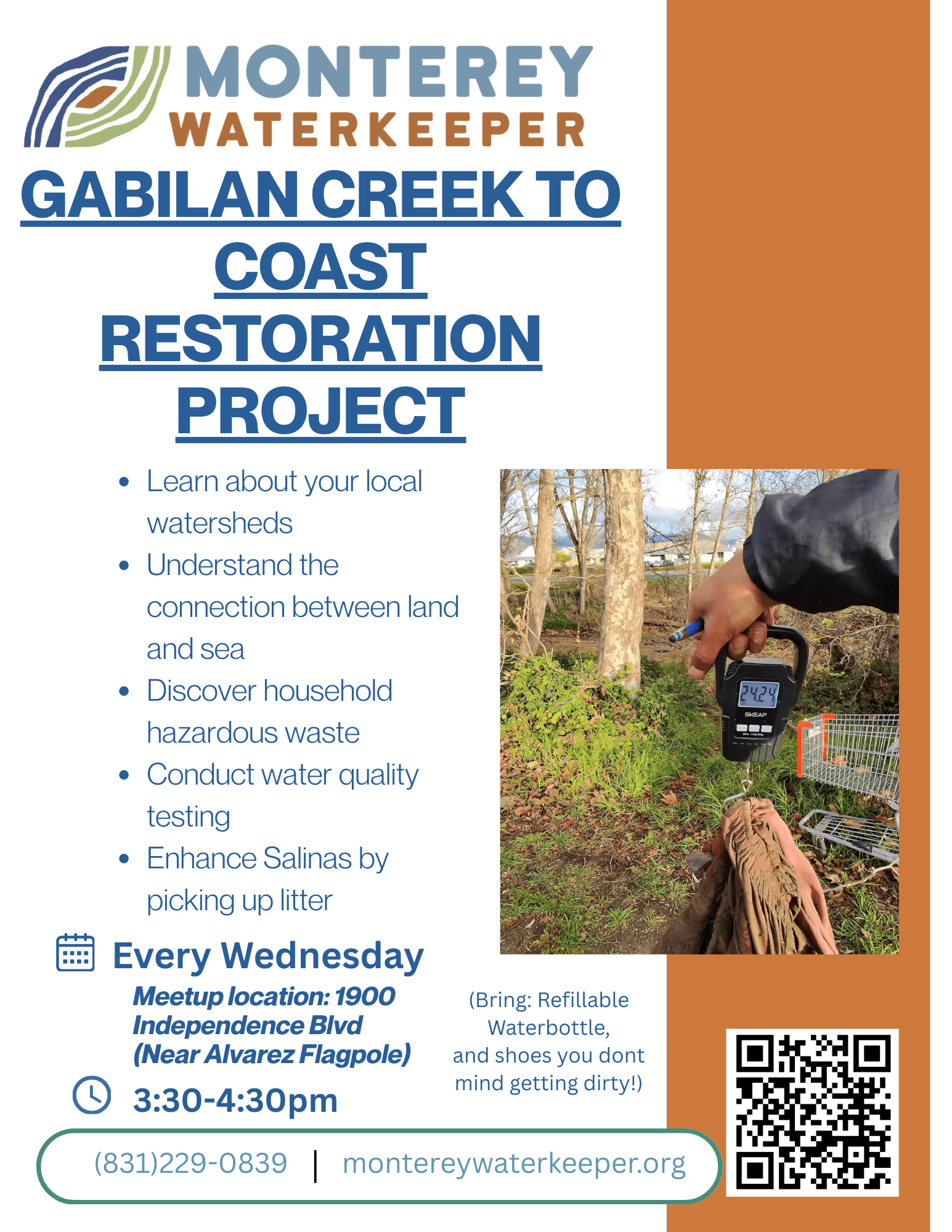 MONTEREY
WATERKEEPER

GABILAN CREEK TO COAST RESTORATION PROJECT

- Learn about your local watersheds
- Understand the connection between land and sea
- Discover household hazardous waste
- Conduct water quality testing
- Enhance Salinas by picking up litter

24.24
SKEAP

Every Wednesday

Meetup location: 1900 Independence Blvd (Near Alvarez Flagpole)

3:30-4:30pm

(Bring: Refillable Waterbottle, and shoes you dont mind getting dirty!)

(831)229-0839 | montereywaterkeeper.org